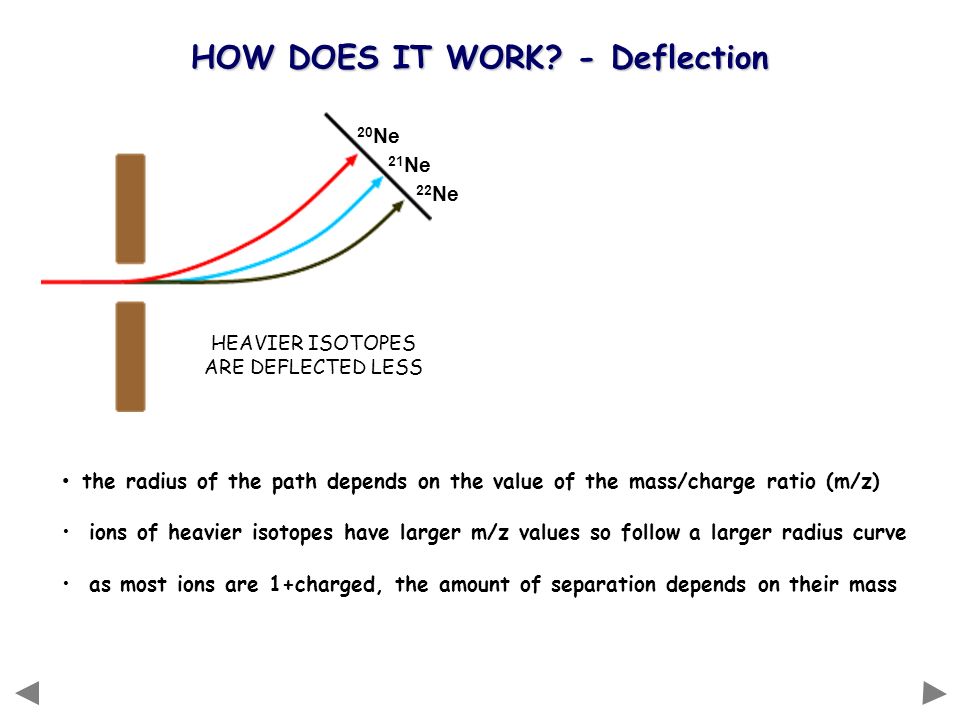 HOW DOES IT WORK? - Deflection

$^{20}Ne$
$^{21}Ne$
$^{22}Ne$

HEAVIER ISOTOPES ARE DEFLECTED LESS

• the radius of the path depends on the value of the mass/charge ratio (m/z)

• ions of heavier isotopes have larger m/z values so follow a larger radius curve

• as most ions are 1+charged, the amount of separation depends on their mass